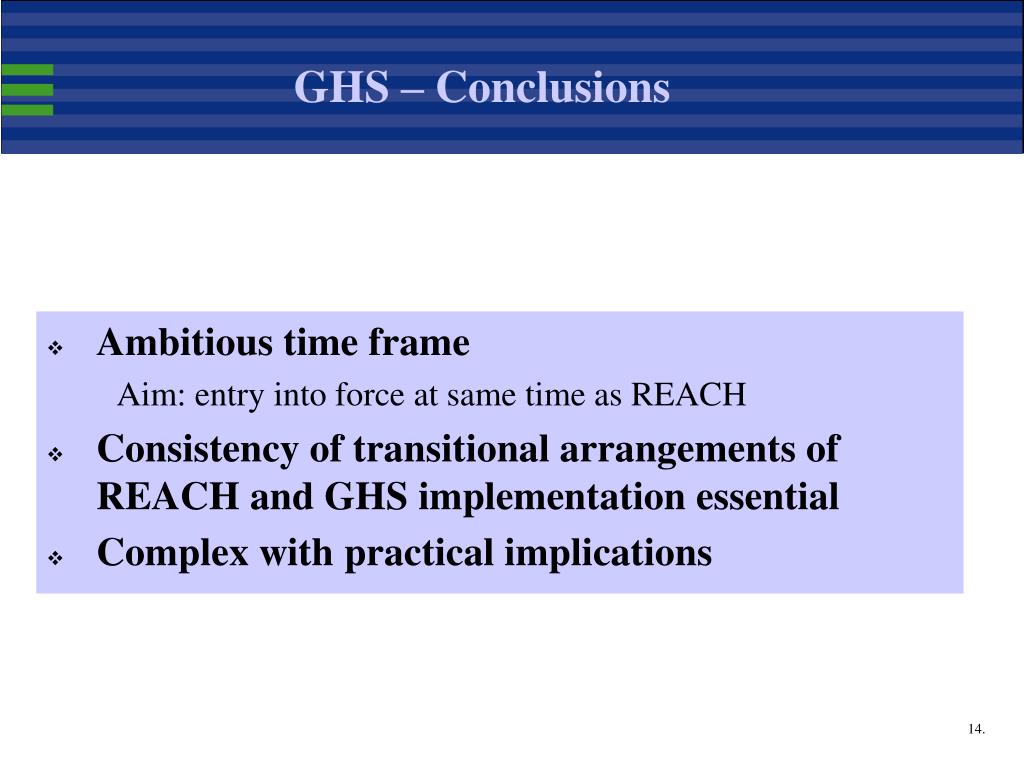 GHS – Conclusions

❖ Ambitious time frame

Aim: entry into force at same time as REACH

❖ Consistency of transitional arrangements of REACH and GHS implementation essential

❖ Complex with practical implications

14.